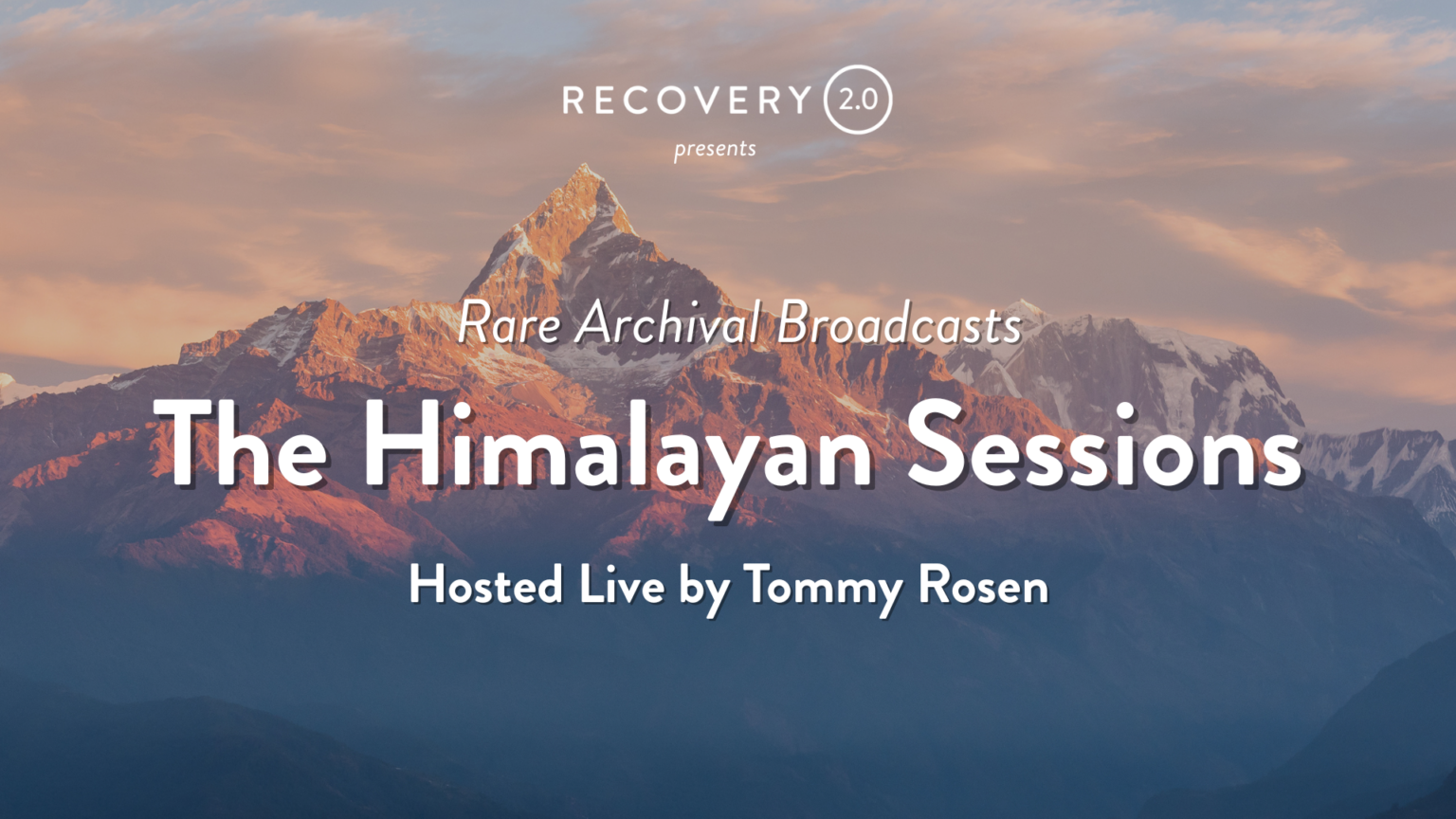 RECOVERY 2.0
presents

Rare Archival Broadcasts

The Himalayan Sessions

Hosted Live by Tommy Rosen